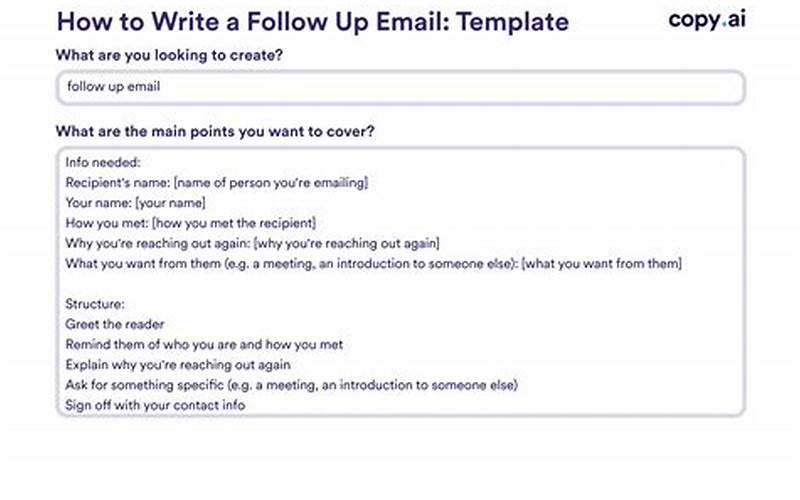 How to Write a Follow Up Email: Template

copy.ai

What are you looking to create?

follow up email

What are the main points you want to cover?

Info needed:
Recipient's name: [name of person you're emailing]
Your name: [your name]
How you met: [how you met the recipient]
Why you're reaching out again: [why you're reaching out again]
What you want from them (e.g. a meeting, an introduction to someone else): [what you want from them]

Structure:
Greet the reader
Remind them of who you are and how you met
Explain why you're reaching out again
Ask for something specific (e.g. a meeting, an introduction to someone else)
Sign off with your contact info